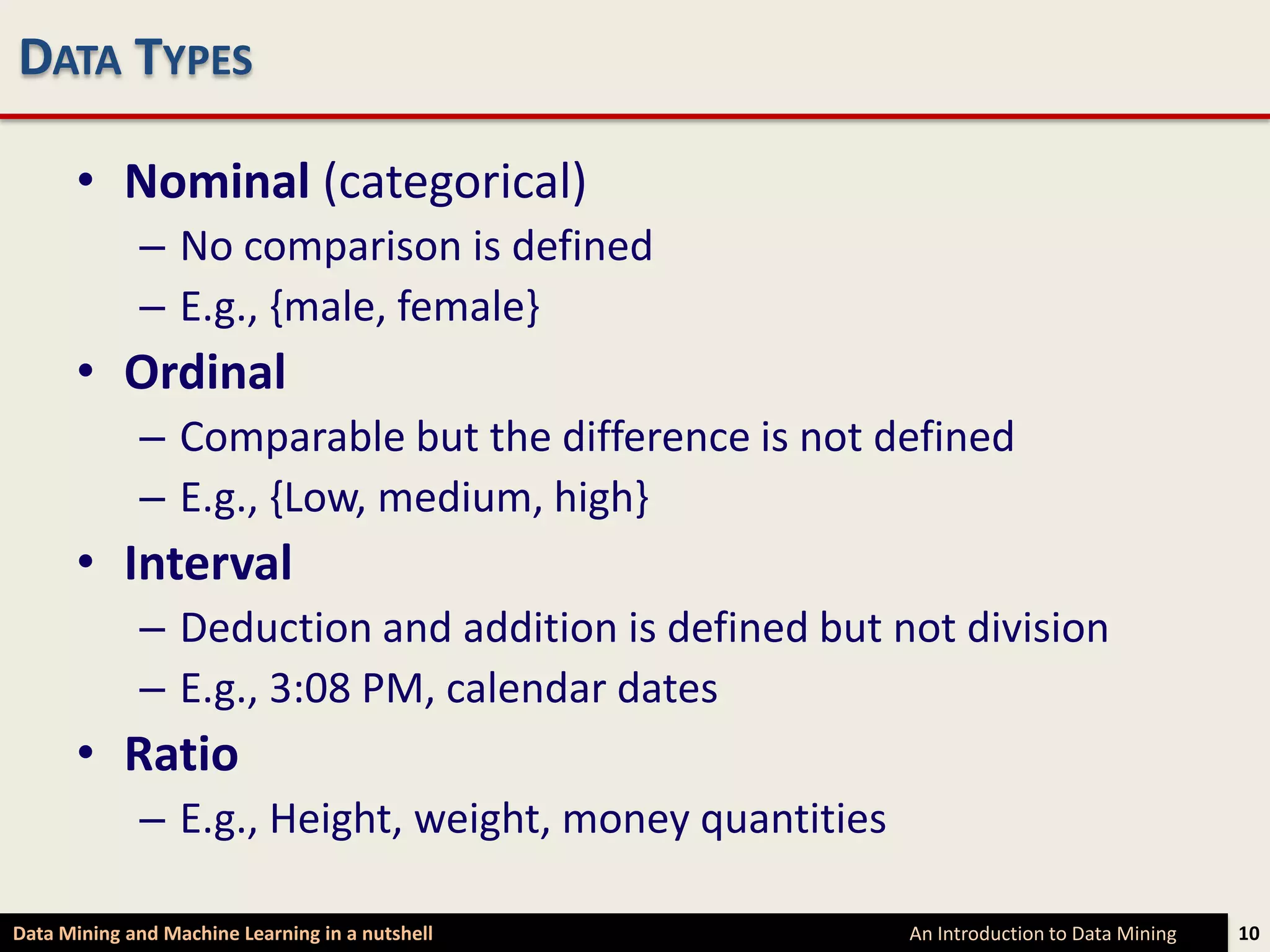 DATA TYPES

• Nominal (categorical)
 – No comparison is defined
 – E.g., {male, female}
• Ordinal
 – Comparable but the difference is not defined
 – E.g., {Low, medium, high}
• Interval
 – Deduction and addition is defined but not division
 – E.g., 3:08 PM, calendar dates
• Ratio
 – E.g., Height, weight, money quantities

Data Mining and Machine Learning in a nutshell An Introduction to Data Mining 10